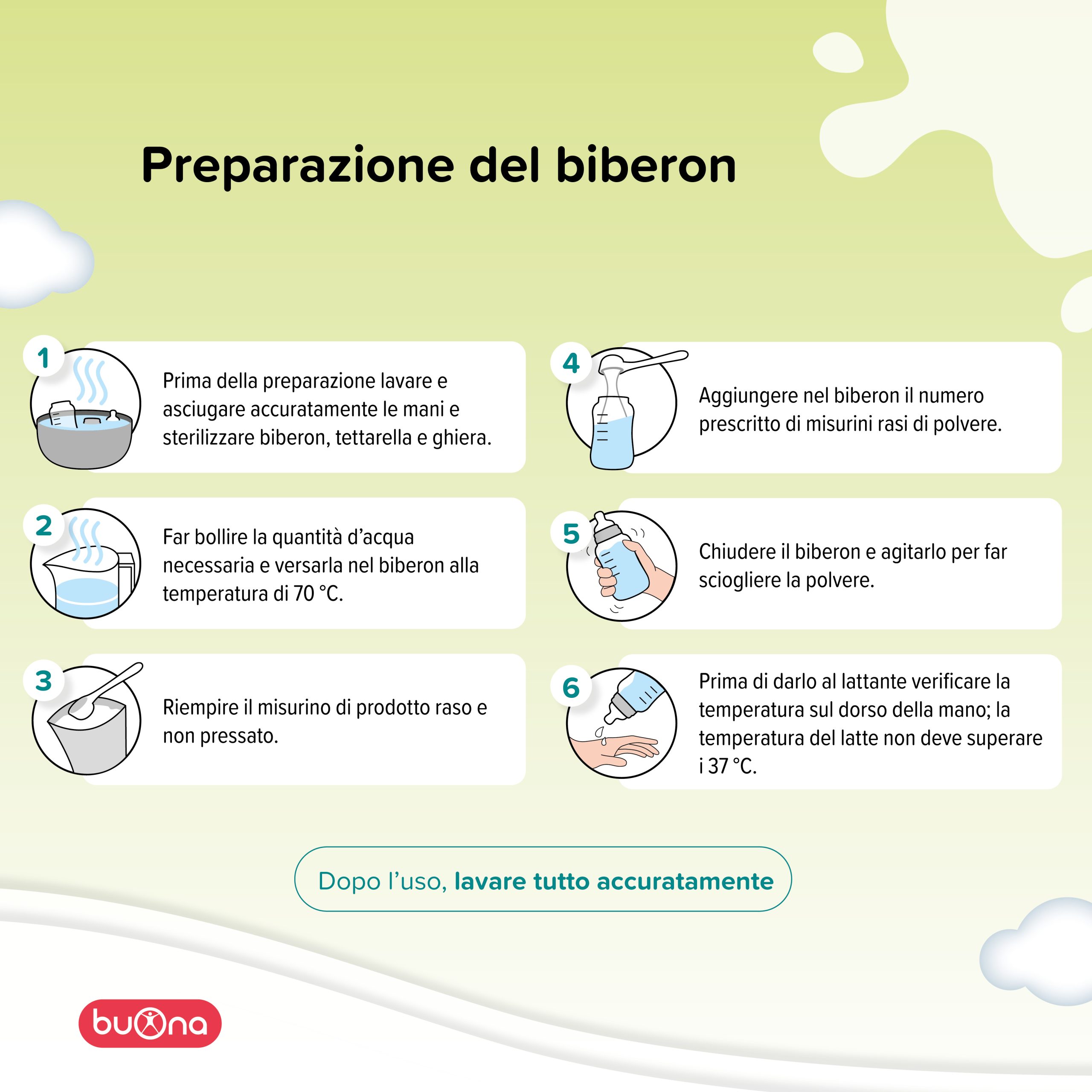 Preparazione del biberon

1
Prima della preparazione lavare e asciugare accuratamente le mani e sterilizzare biberon, tettarella e ghiera.

2
Far bollire la quantità d'acqua necessaria e versarla nel biberon alla temperatura di 70 °C.

3
Riempire il misurino di prodotto raso e non pressato.

4
Aggiungere nel biberon il numero prescritto di misurini rasi di polvere.

5
Chiudere il biberon e agitarlo per far sciogliere la polvere.

6
Prima di darlo al lattante verificare la temperatura sul dorso della mano; la temperatura del latte non deve superare i 37 °C.

Dopo l'uso, lavare tutto accuratamente

buona